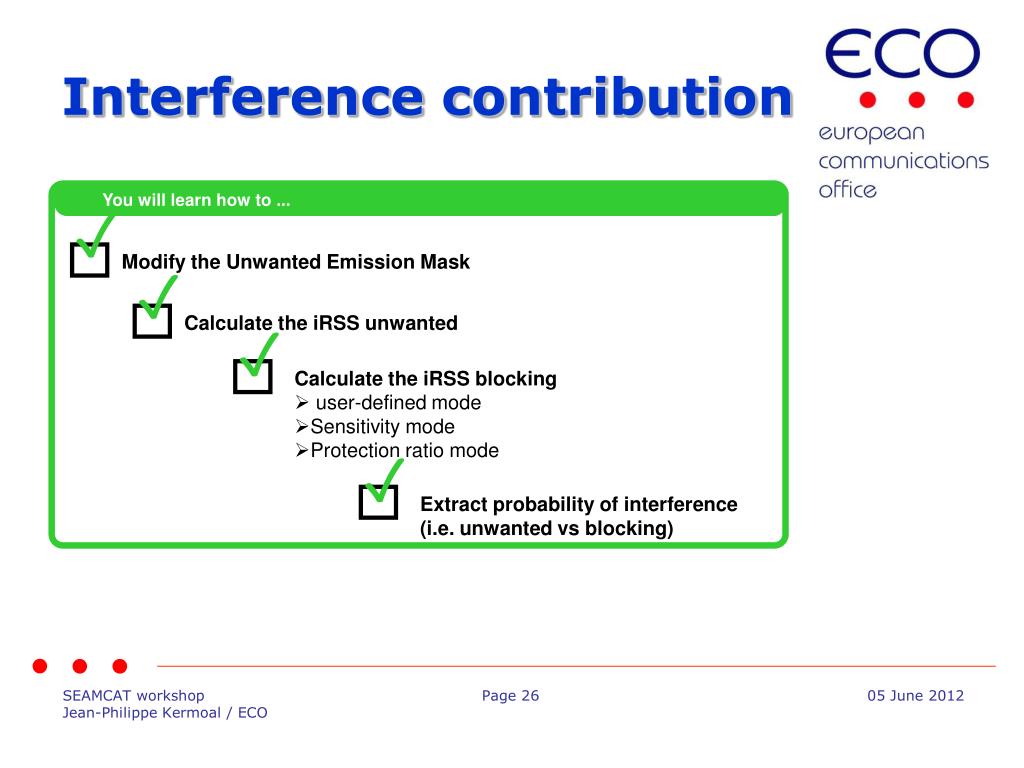 Interference contribution

ECO
european communications office

You will learn how to ...

Modify the Unwanted Emission Mask

Calculate the iRSS unwanted

Calculate the iRSS blocking
➢ user-defined mode
➢Sensitivity mode
➢Protection ratio mode

Extract probability of interference (i.e. unwanted vs blocking)

SEAMCAT workshop
Jean-Philippe Kermoal / ECO

Page 26

05 June 2012